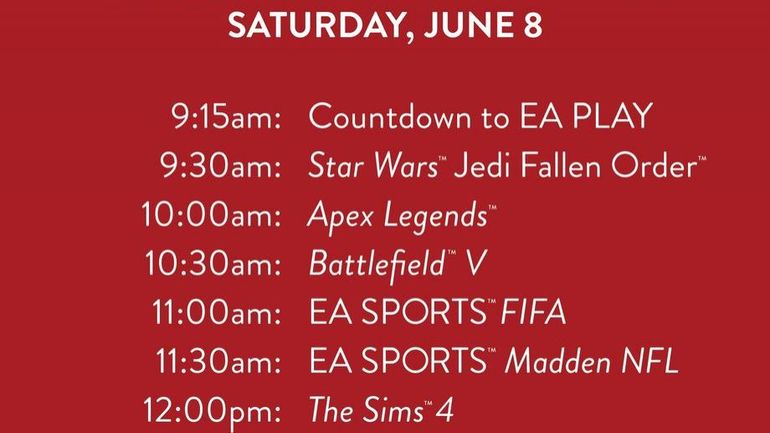 SATURDAY, JUNE 8

9:15am: Countdown to EA PLAY
9:30am: Star Wars™ Jedi Fallen Order™
10:00am: Apex Legends™
10:30am: Battlefield™ V
11:00am: EA SPORTS™ FIFA
11:30am: EA SPORTS™ Madden NFL
12:00pm: The Sims™ 4